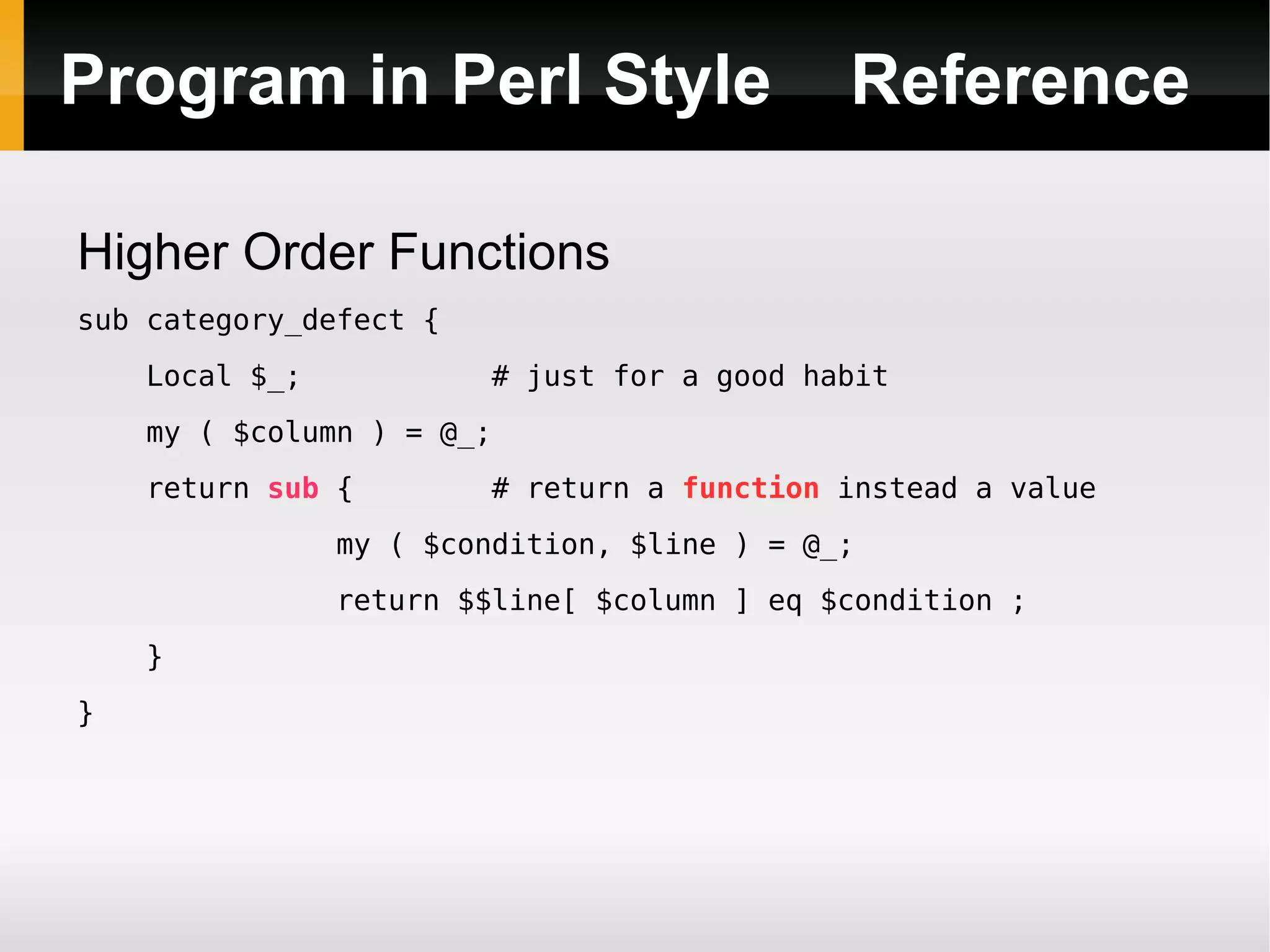 Program in Perl Style Reference

Higher Order Functions

sub category_defect {
    Local $_;            # just for a good habit
    my ( $column ) = @_;
    return sub {         # return a function instead a value
            my ( $condition, $line ) = @_;
            return $$line[ $column ] eq $condition ;
    }
}